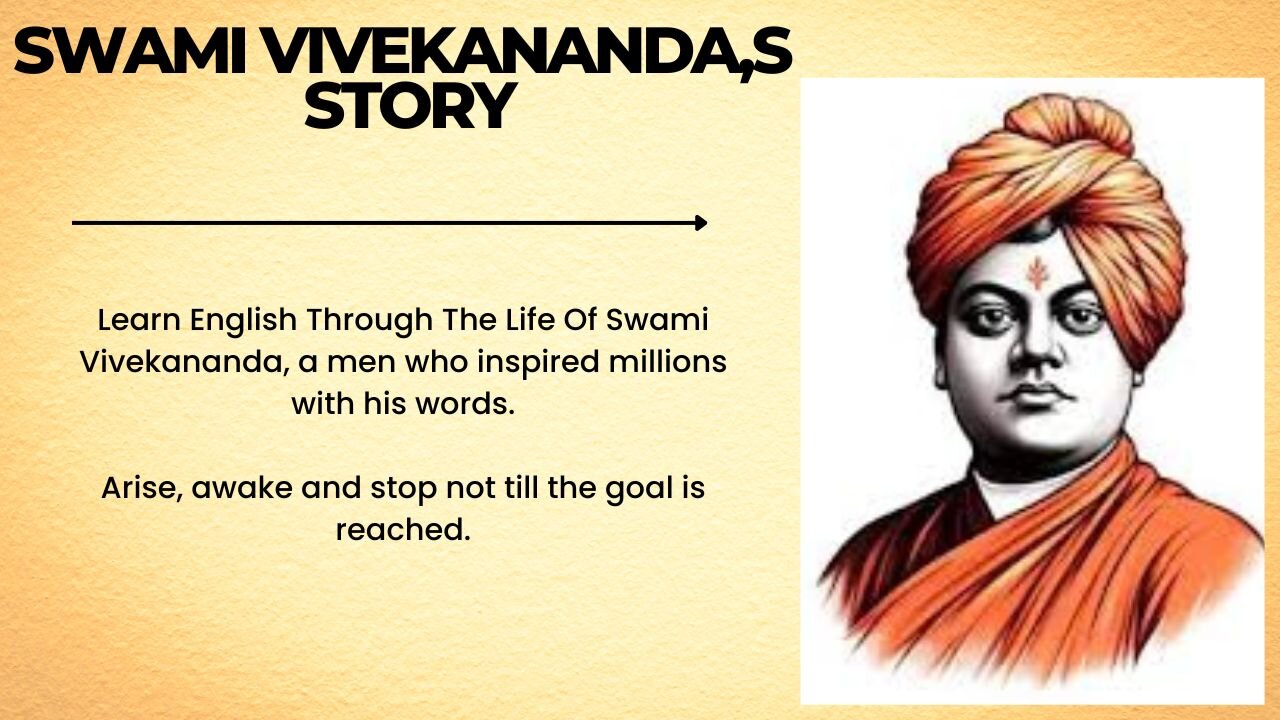 SWAMI VIVEKANANDA,S STORY

Learn English Through The Life Of Swami Vivekananda, a men who inspired millions with his words.

Arise, awake and stop not till the goal is reached.